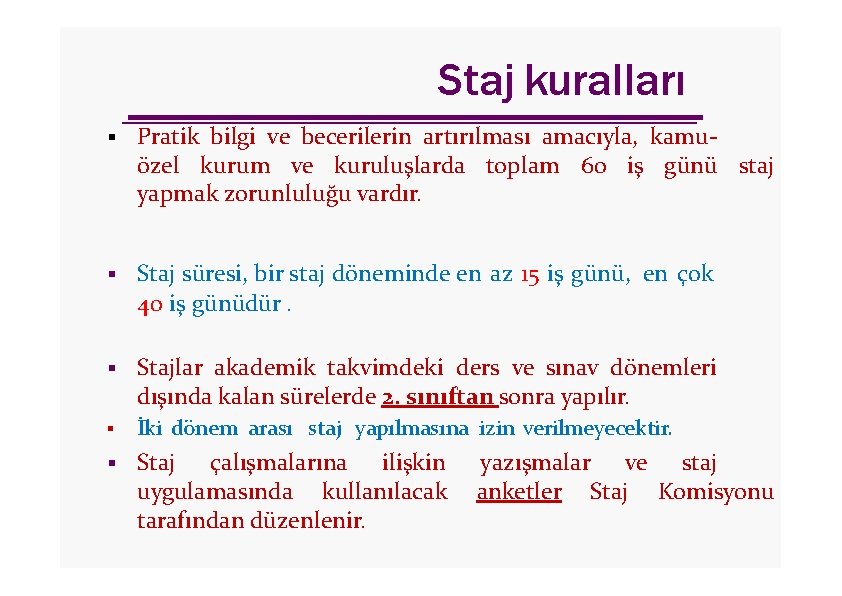 Staj kuralları

▪ Pratik bilgi ve becerilerin artırılması amacıyla, kamu-özel kurum ve kuruluşlarda toplam 60 iş günü staj yapmak zorunluluğu vardır.

▪ Staj süresi, bir staj döneminde en az 15 iş günü, en çok 40 iş günüdür .

▪ Stajlar akademik takvimdeki ders ve sınav dönemleri dışında kalan sürelerde 2. sınıftan sonra yapılır.

▪ İki dönem arası staj yapılmasına izin verilmeyecektir.

▪ Staj çalışmalarına ilişkin yazışmalar ve staj uygulamasında kullanılacak anketler Staj Komisyonu tarafından düzenlenir.